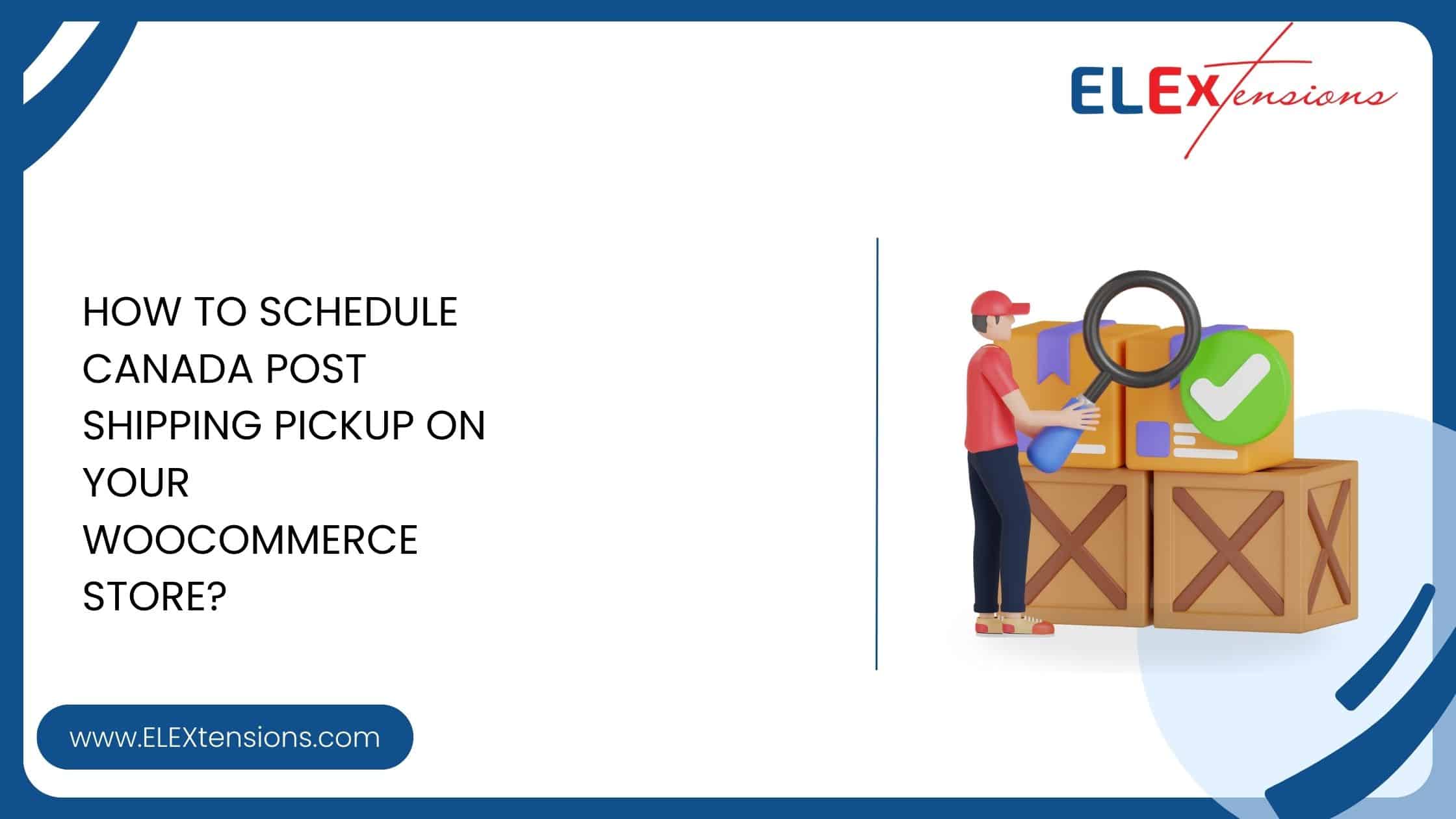 ELEXtensions

HOW TO SCHEDULE CANADA POST SHIPPING PICKUP ON YOUR WOOCOMMERCE STORE?

www.ELEXtensions.com